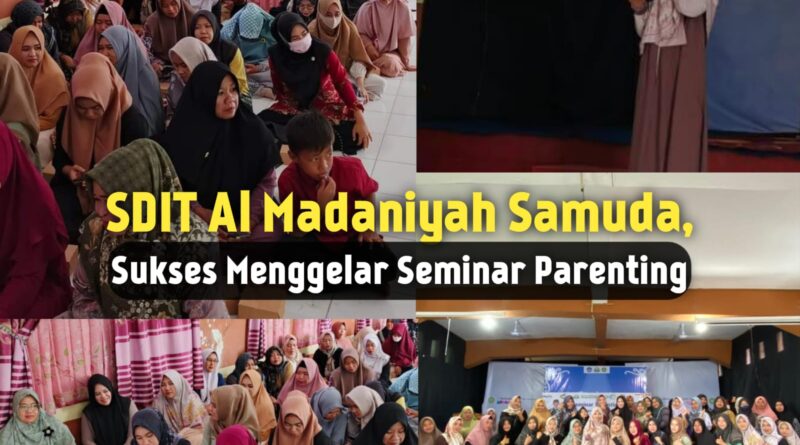 SDIT Al Madaniyah Samuda,

Sukses Menggelar Seminar Parenting